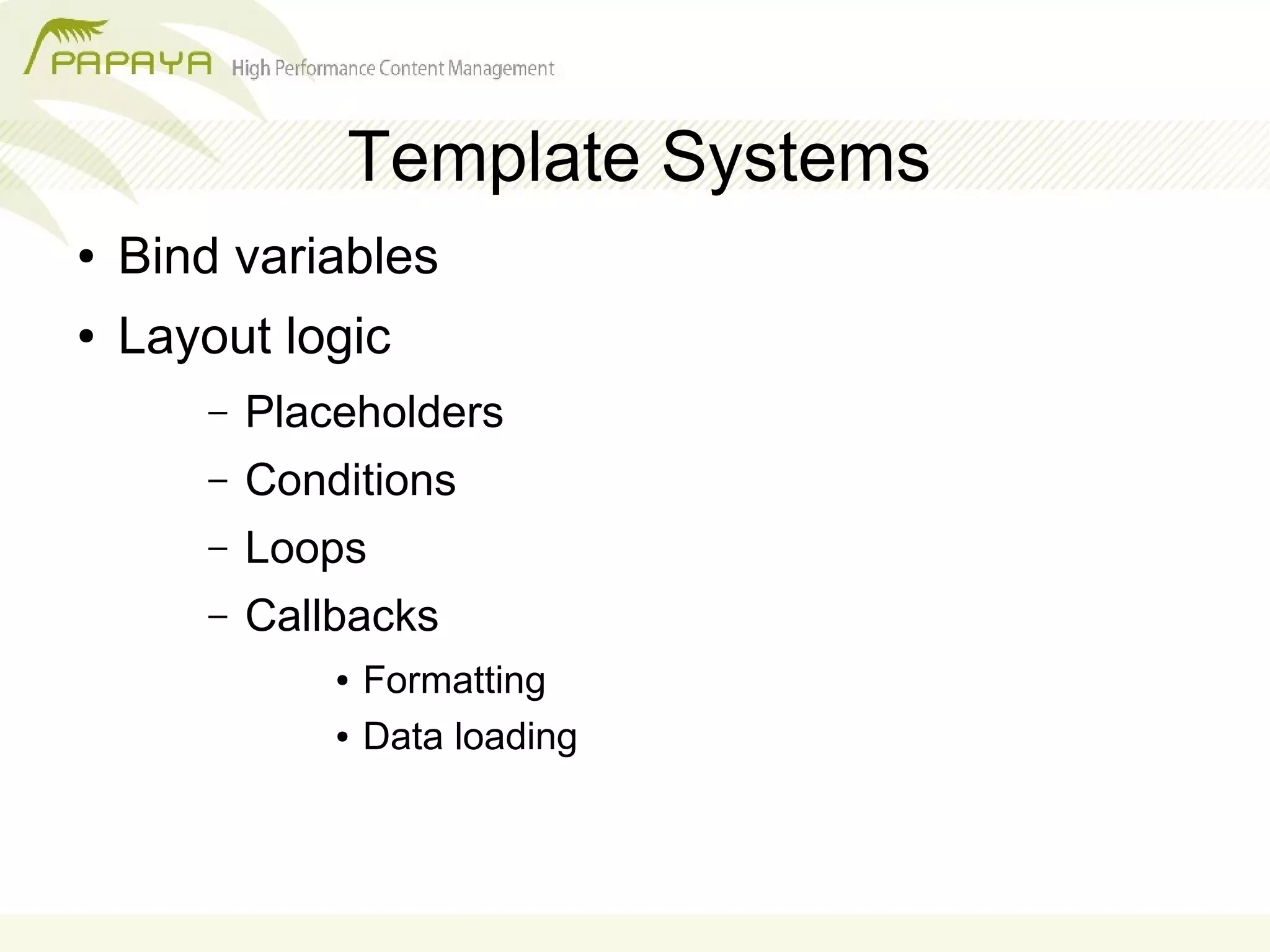 PAPAYA High Performance Content Management

Template Systems

• Bind variables
• Layout logic
– Placeholders
– Conditions
– Loops
– Callbacks
• Formatting
• Data loading